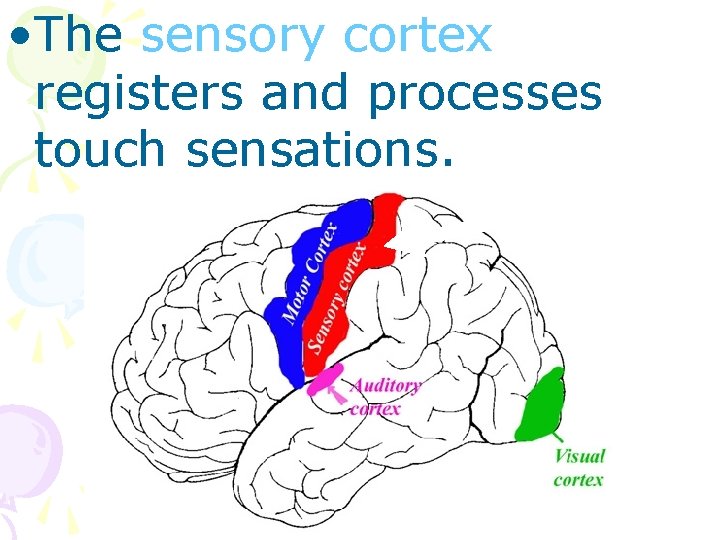 •The sensory cortex registers and processes touch sensations.

Motor Cortex
Sensory cortex
Auditory cortex
Visual cortex